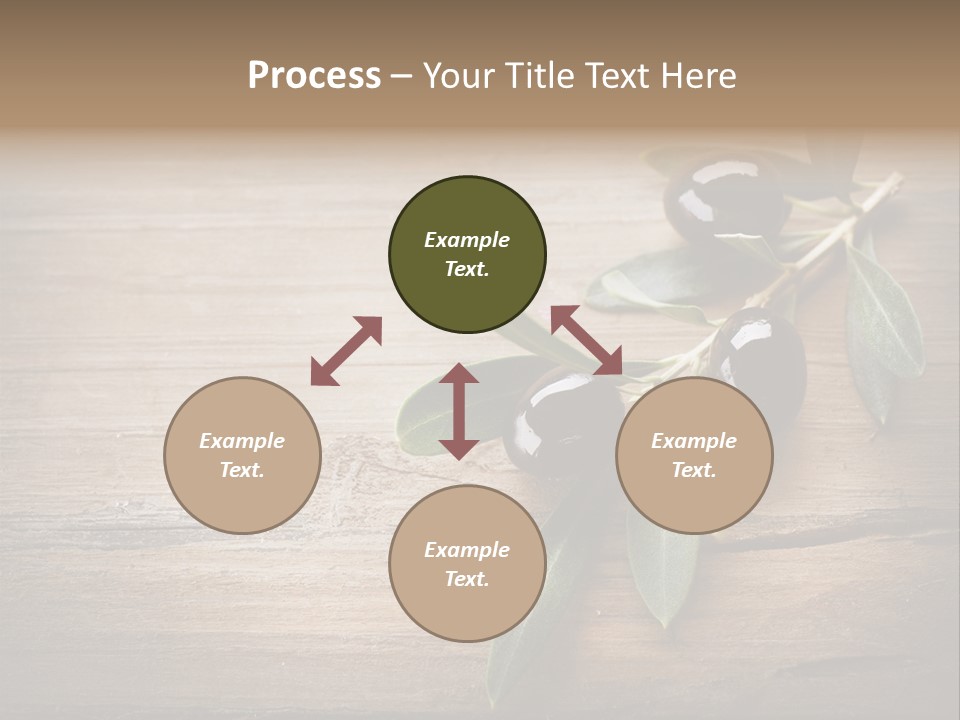 Process – Your Title Text Here

Example Text.

Example Text.

Example Text.

Example Text.